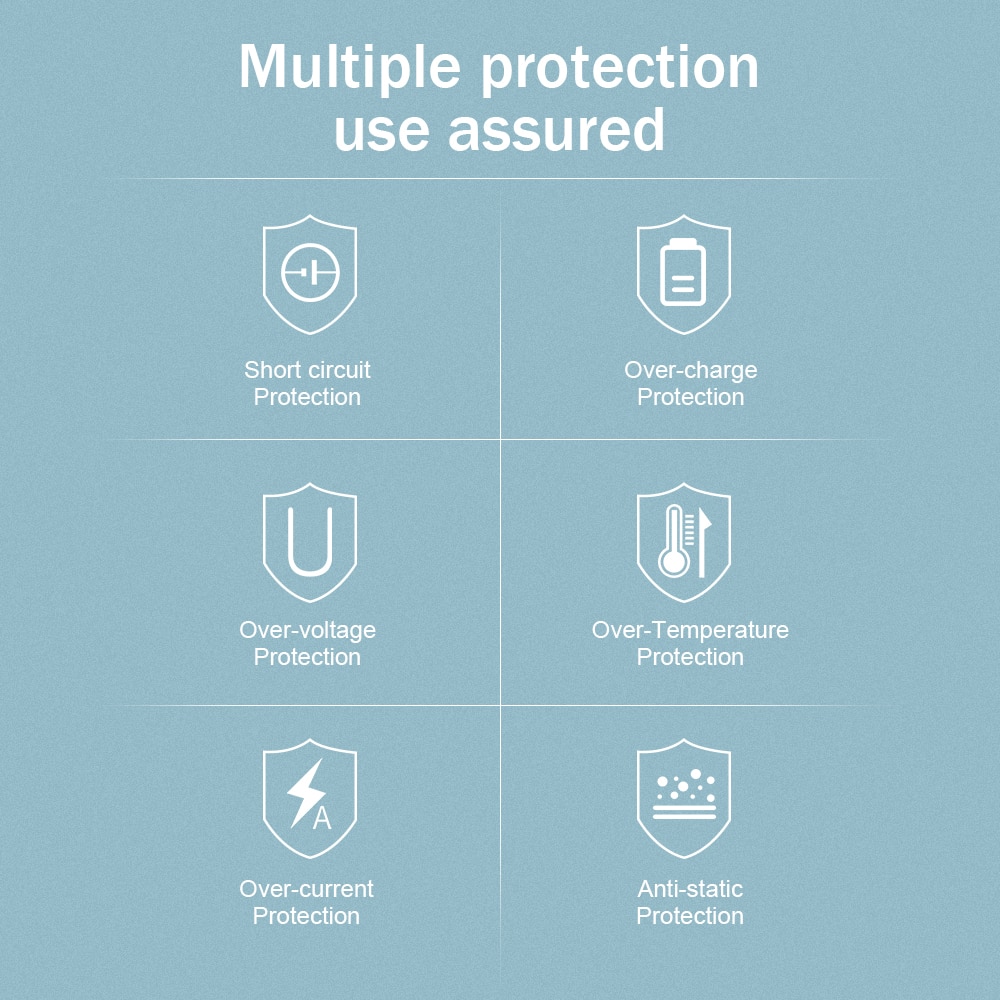 Multiple protection use assured

Short circuit Protection

Over-charge Protection

Over-voltage Protection

Over-Temperature Protection

A

Over-current Protection

Anti-static Protection